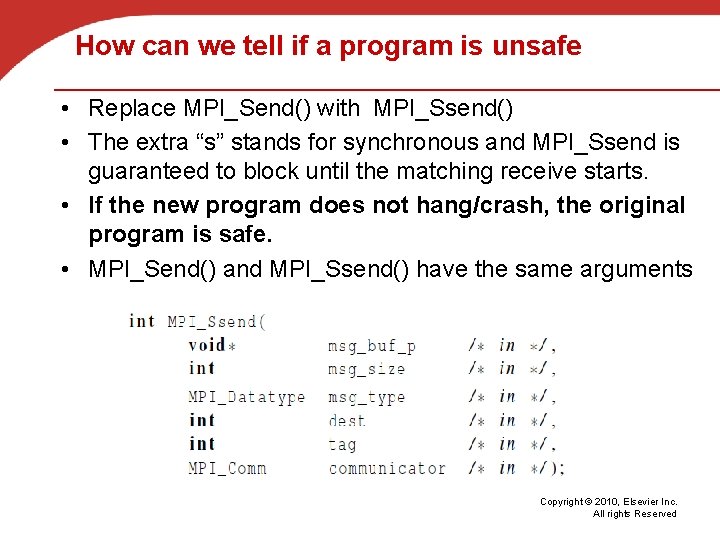 How can we tell if a program is unsafe

• Replace MPI_Send() with MPI_Ssend()
• The extra “s” stands for synchronous and MPI_Ssend is guaranteed to block until the matching receive starts.
• If the new program does not hang/crash, the original program is safe.
• MPI_Send() and MPI_Ssend() have the same arguments

int MPI_Ssend(
    void*          msg_buf_p     /* in */,
    int            msg_size      /* in */,
    MPI_Datatype   msg_type      /* in */,
    int            dest          /* in */,
    int            tag           /* in */,
    MPI_Comm       communicator  /* in */);

Copyright © 2010, Elsevier Inc. All rights Reserved